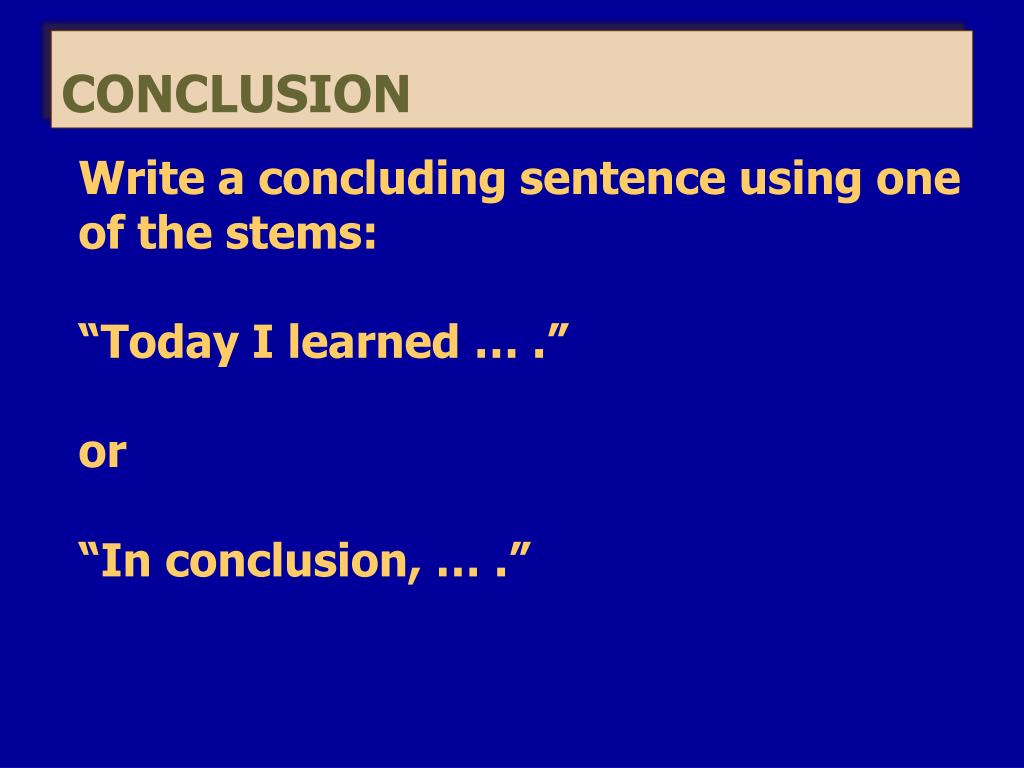 CONCLUSION

Write a concluding sentence using one of the stems:

“Today I learned … .”

or

“In conclusion, … .”